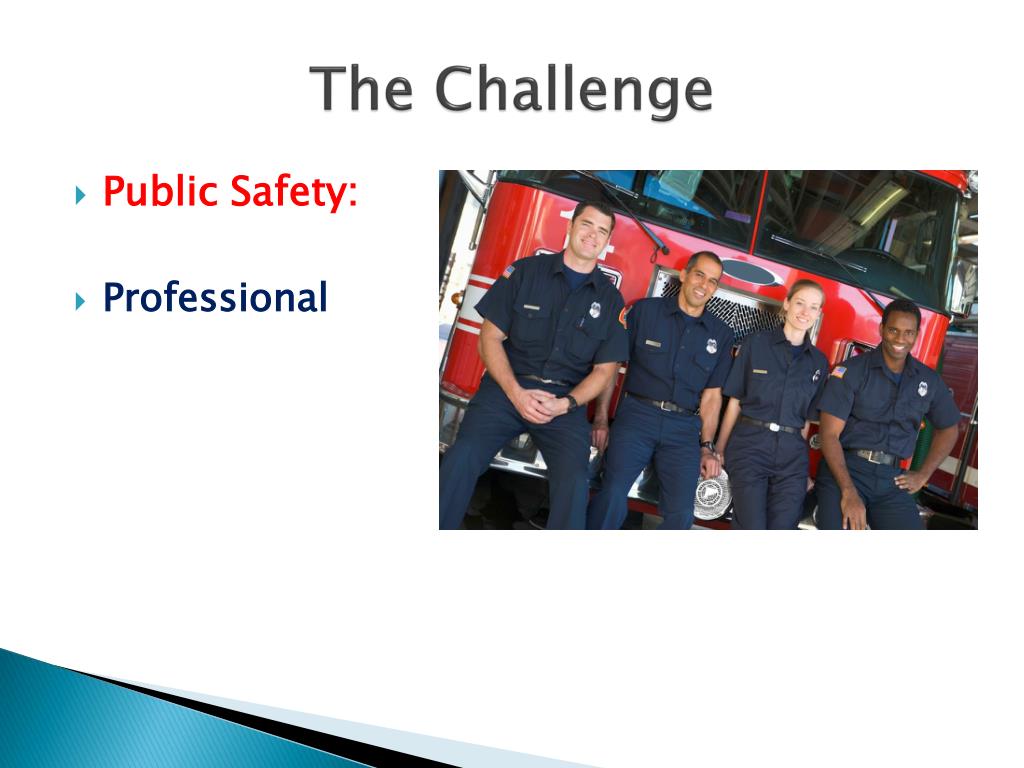 The Challenge

Public Safety:

Professional